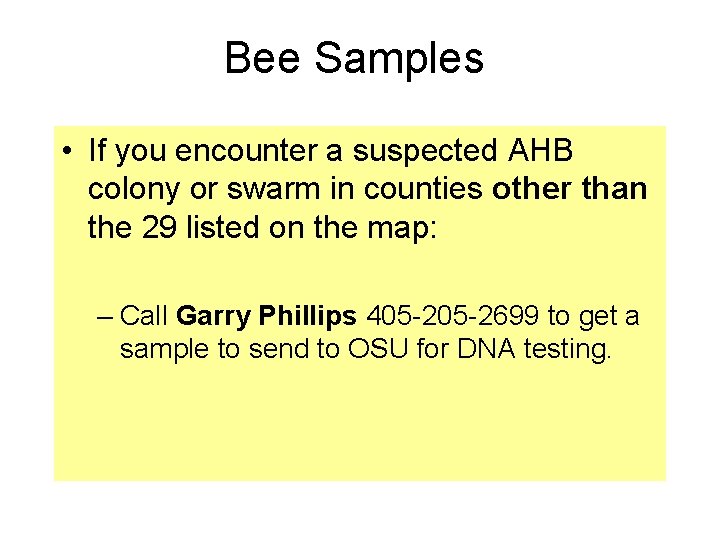 Bee Samples

• If you encounter a suspected AHB colony or swarm in counties other than the 29 listed on the map:

– Call Garry Phillips 405-205-2699 to get a sample to send to OSU for DNA testing.